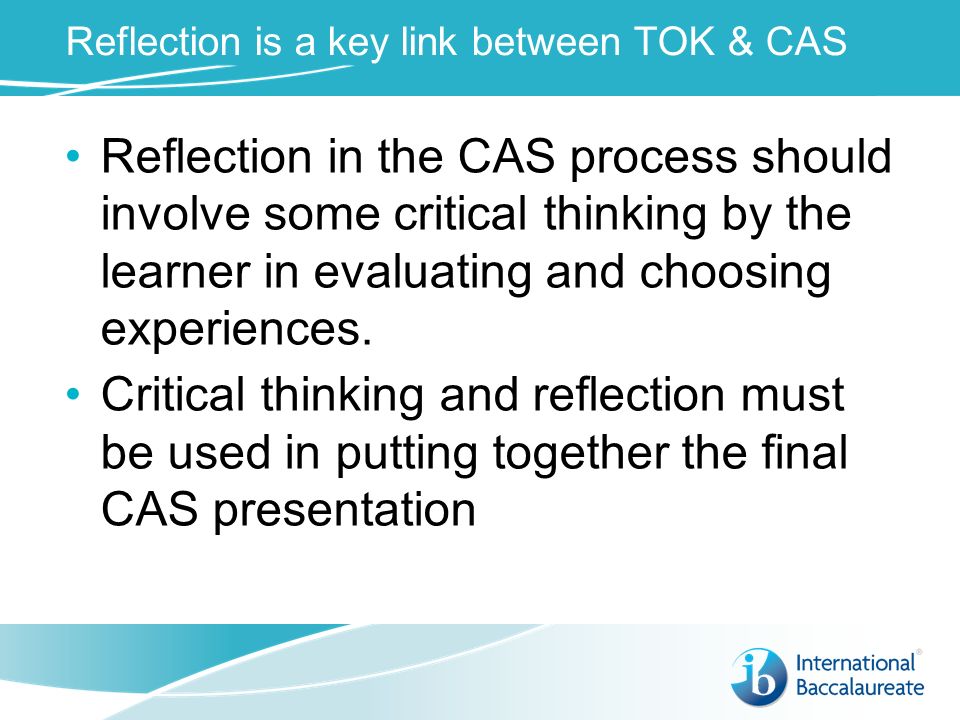 Reflection is a key link between TOK & CAS

• Reflection in the CAS process should involve some critical thinking by the learner in evaluating and choosing experiences.
• Critical thinking and reflection must be used in putting together the final CAS presentation

ib International Baccalaureate®